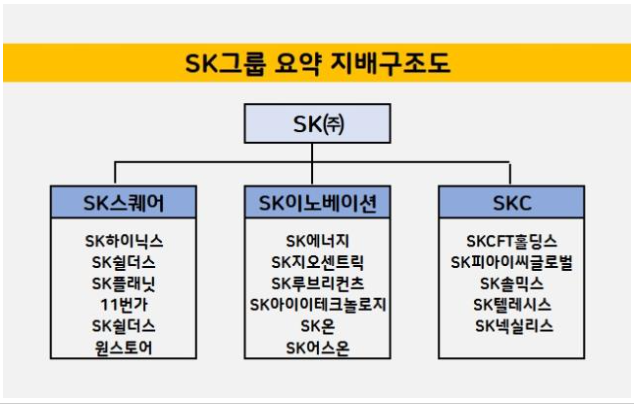 SK그룹 요약 지배구조도

SK㈜

SK스퀘어

SK하이닉스
SK쉴더스
SK플래닛
11번가
SK쉴더스
원스토어

SK이노베이션

SK에너지
SK지오센트릭
SK루브리컨츠
SK아이이테크놀로지
SK온
SK어스온

SKC

SKCFT홀딩스
SK피아이씨글로벌
SK솔믹스
SK텔레시스
SK넥실리스